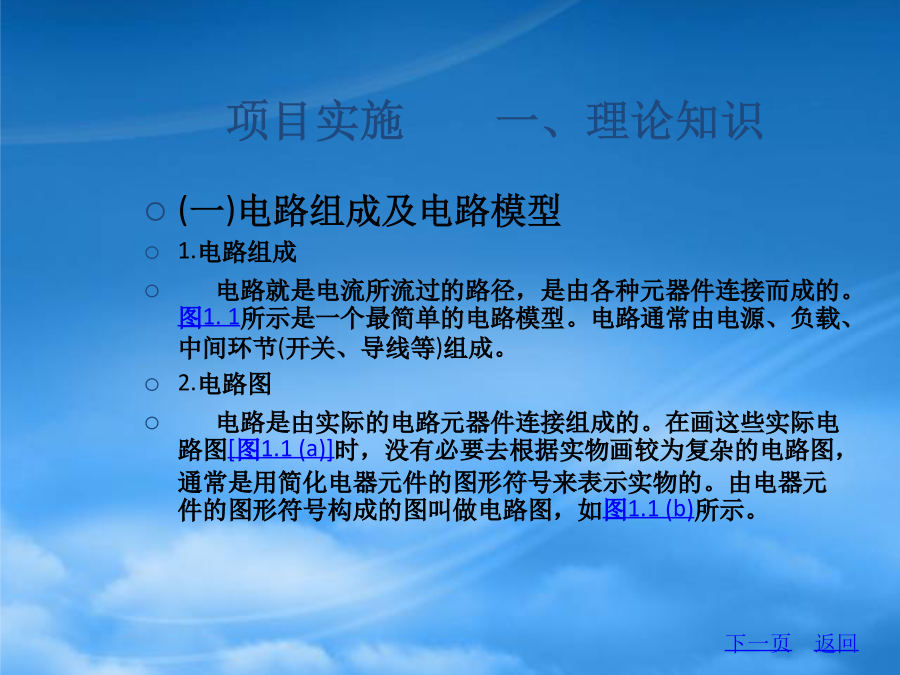 项目实施　　一、理论知识

○ (一)电路组成及电路模型

○ 1.电路组成

○ 电路就是电流所流过的路径，是由各种元器件连接而成的。图1. 1所示是一个最简单的电路模型。电路通常由电源、负载、中间环节(开关、导线等)组成。

○ 2.电路图

○ 电路是由实际的电路元器件连接组成的。在画这些实际电路图[图1.1 (a)]时，没有必要去根据实物画较为复杂的电路图，通常是用简化电器元件的图形符号来表示实物的。由电器元件的图形符号构成的图叫做电路图，如图1.1 (b)所示。

下一页　返回